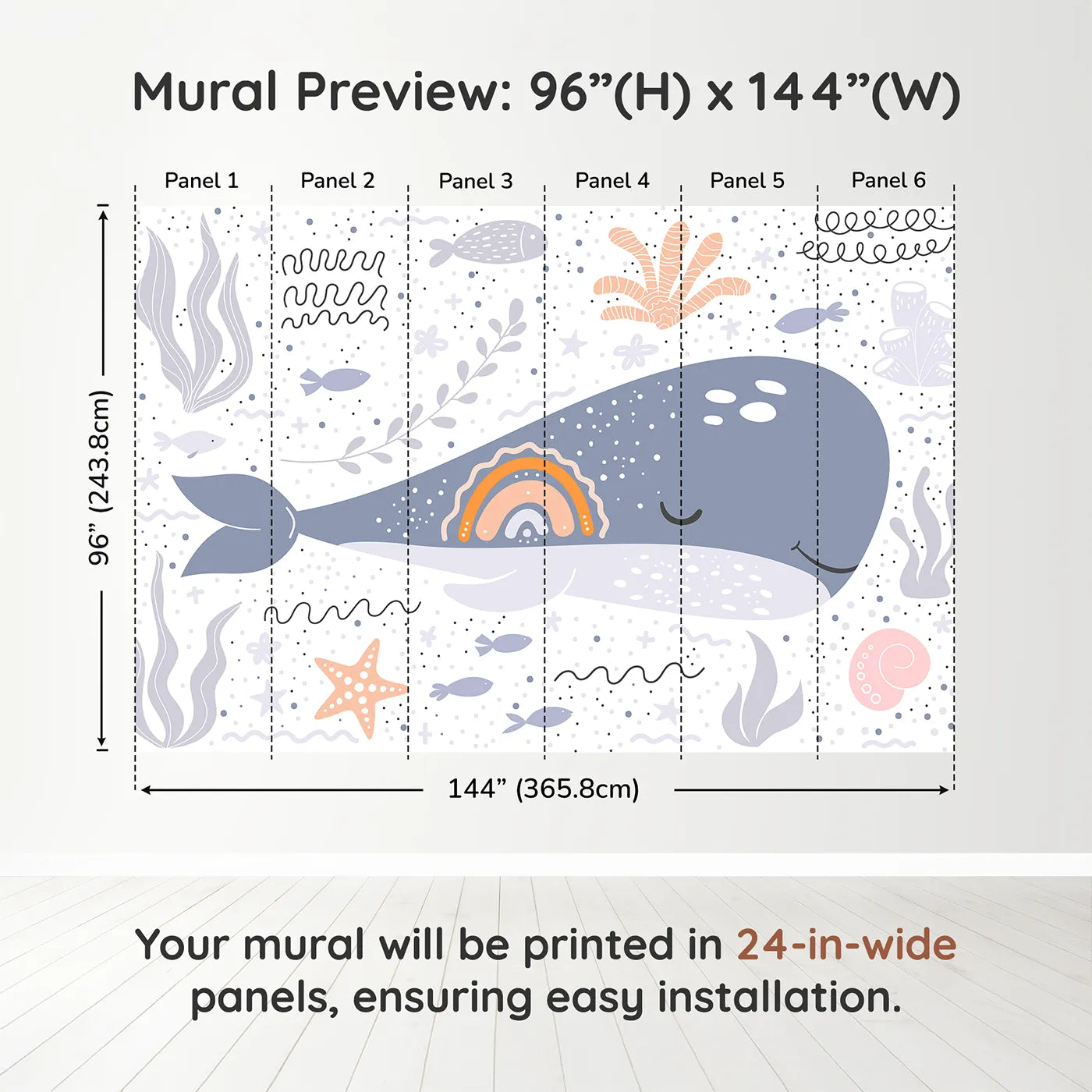 Mural Preview: 96”(H) x 144”(W)

Panel 1 Panel 2 Panel 3 Panel 4 Panel 5 Panel 6

96” (243.8cm)

144” (365.8cm)

Your mural will be printed in 24-in-wide panels, ensuring easy installation.